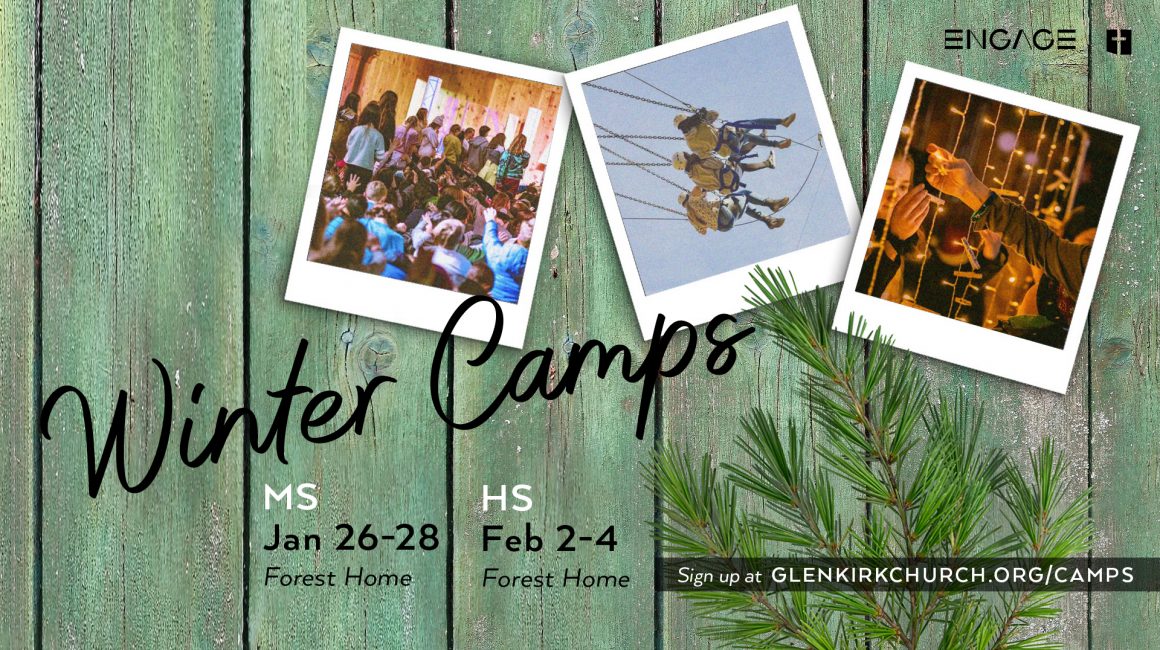 ENGAGE

Winter Camps

MS
Jan 26-28
Forest Home

HS
Feb 2-4
Forest Home

Sign up at GLENKIRKCHURCH.ORG/CAMPS